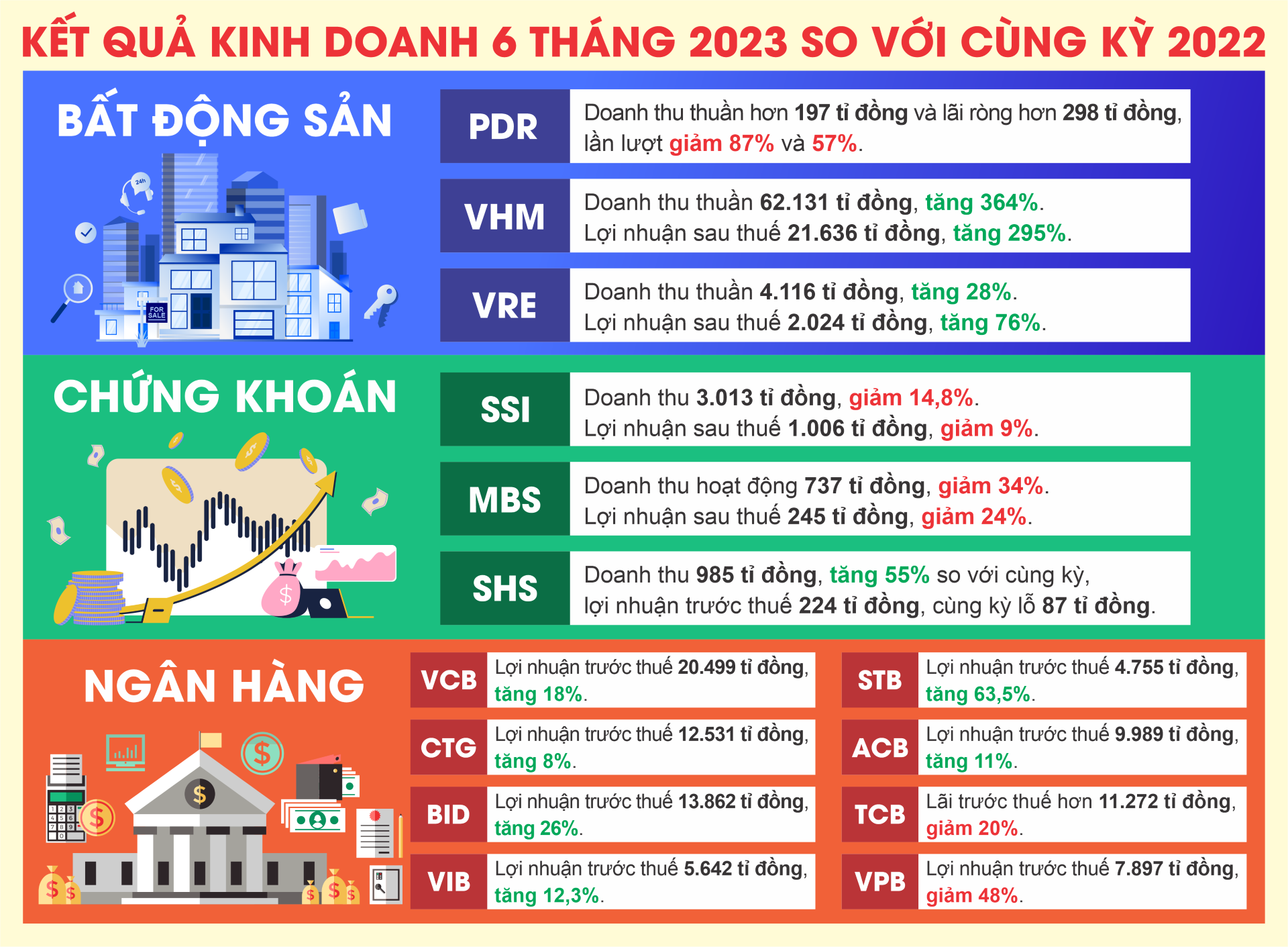 KẾT QUẢ KINH DOANH 6 THÁNG 2023 SO VỚI CÙNG KỲ 2022

BẤT ĐỘNG SẢN

24h

FOR SALE

PDR
Doanh thu thuần hơn 197 tỉ đồng và lãi ròng hơn 298 tỉ đồng, lần lượt giảm 87% và 57%.

VHM
Doanh thu thuần 62.131 tỉ đồng, tăng 364%. Lợi nhuận sau thuế 21.636 tỉ đồng, tăng 295%.

VRE
Doanh thu thuần 4.116 tỉ đồng, tăng 28%. Lợi nhuận sau thuế 2.024 tỉ đồng, tăng 76%.

CHỨNG KHOÁN

SSI
Doanh thu 3.013 tỉ đồng, giảm 14,8%. Lợi nhuận sau thuế 1.006 tỉ đồng, giảm 9%.

MBS
Doanh thu hoạt động 737 tỉ đồng, giảm 34%. Lợi nhuận sau thuế 245 tỉ đồng, giảm 24%.

SHS
Doanh thu 985 tỉ đồng, tăng 55% so với cùng kỳ, lợi nhuận trước thuế 224 tỉ đồng, cùng kỳ lỗ 87 tỉ đồng.

NGÂN HÀNG

VCB
Lợi nhuận trước thuế 20.499 tỉ đồng, tăng 18%.

CTG
Lợi nhuận trước thuế 12.531 tỉ đồng, tăng 8%.

BID
Lợi nhuận trước thuế 13.862 tỉ đồng, tăng 26%.

VIB
Lợi nhuận trước thuế 5.642 tỉ đồng, tăng 12,3%.

STB
Lợi nhuận trước thuế 4.755 tỉ đồng, tăng 63,5%.

ACB
Lợi nhuận trước thuế 9.989 tỉ đồng, tăng 11%.

TCB
Lãi trước thuế hơn 11.272 tỉ đồng, giảm 20%.

VPB
Lợi nhuận trước thuế 7.897 tỉ đồng, giảm 48%.